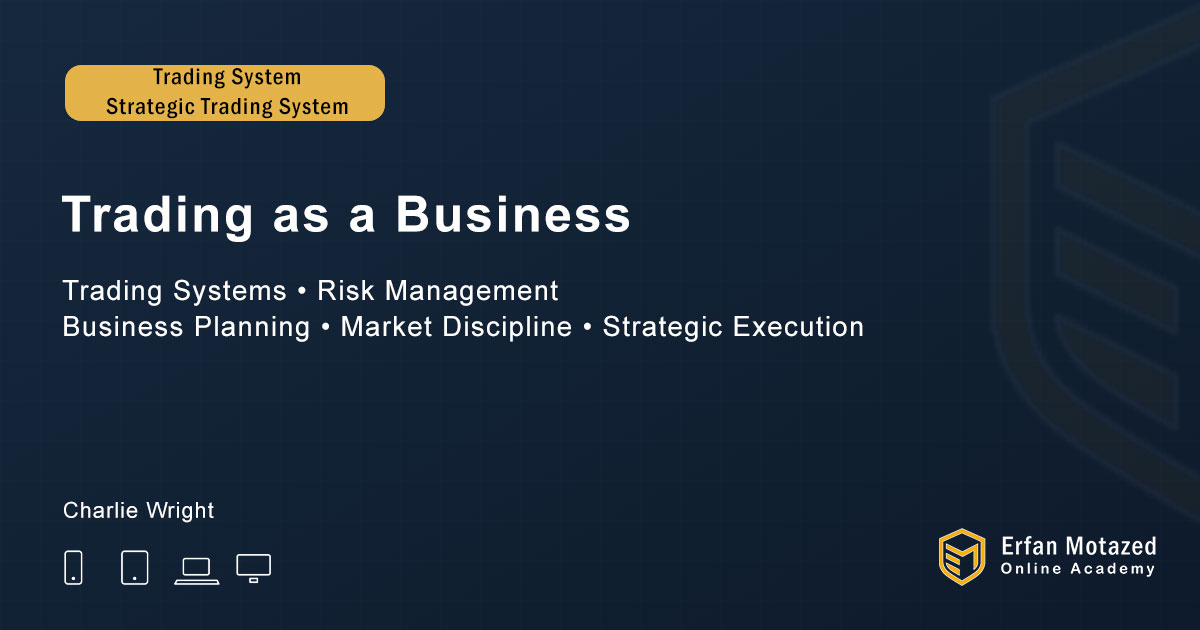 Trading System
Strategic Trading System

Trading as a Business

Trading Systems • Risk Management
Business Planning • Market Discipline • Strategic Execution

Charlie Wright

Erfan Motazed
Online Academy